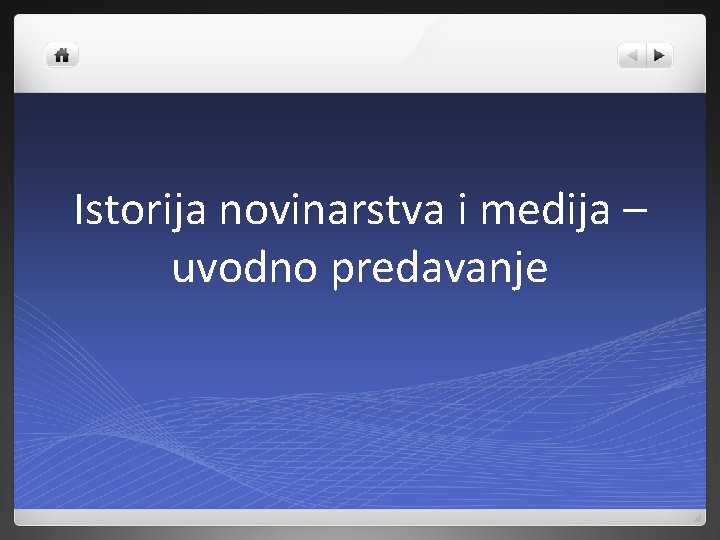 Istorija novinarstva i medija – uvodno predavanje